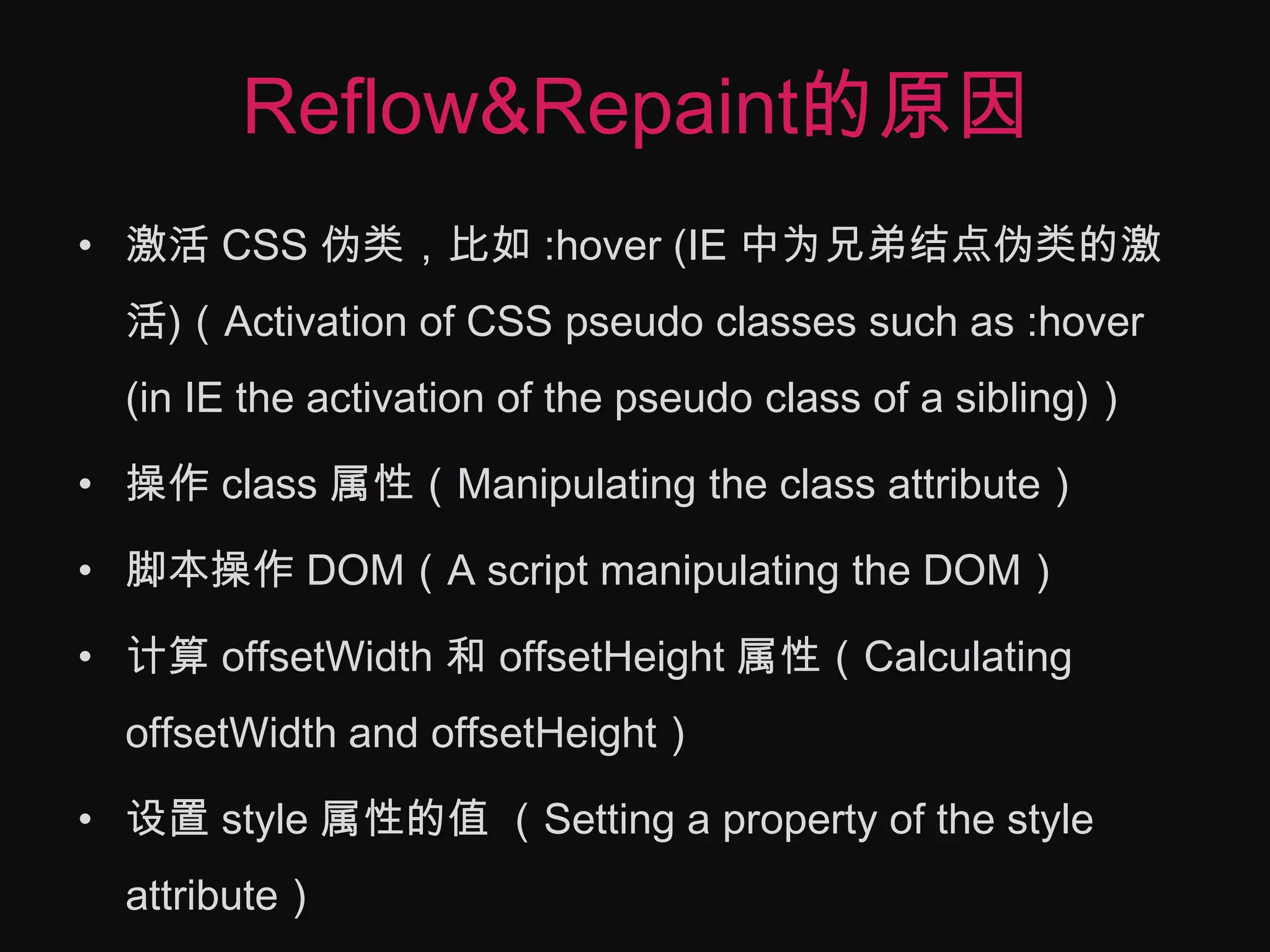 Reflow&Repaint的原因

• 激活 CSS 伪类，比如 :hover (IE 中为兄弟结点伪类的激活)（Activation of CSS pseudo classes such as :hover (in IE the activation of the pseudo class of a sibling)）

• 操作 class 属性（Manipulating the class attribute）

• 脚本操作 DOM（A script manipulating the DOM）

• 计算 offsetWidth 和 offsetHeight 属性（Calculating offsetWidth and offsetHeight）

• 设置 style 属性的值 （Setting a property of the style attribute）